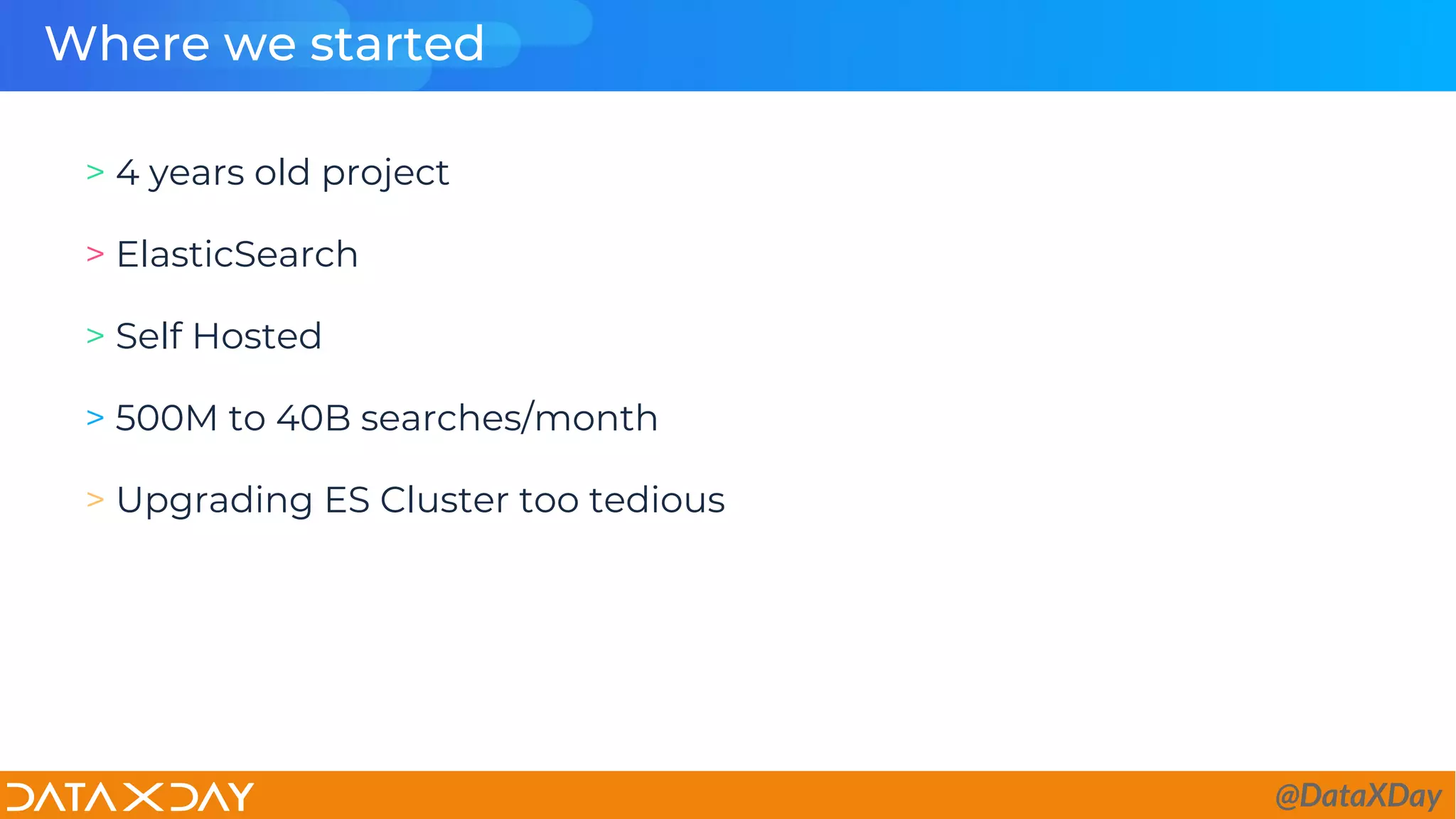 Where we started

> 4 years old project

> ElasticSearch

> Self Hosted

> 500M to 40B searches/month

> Upgrading ES Cluster too tedious

DATA X DAY

@DataXDay